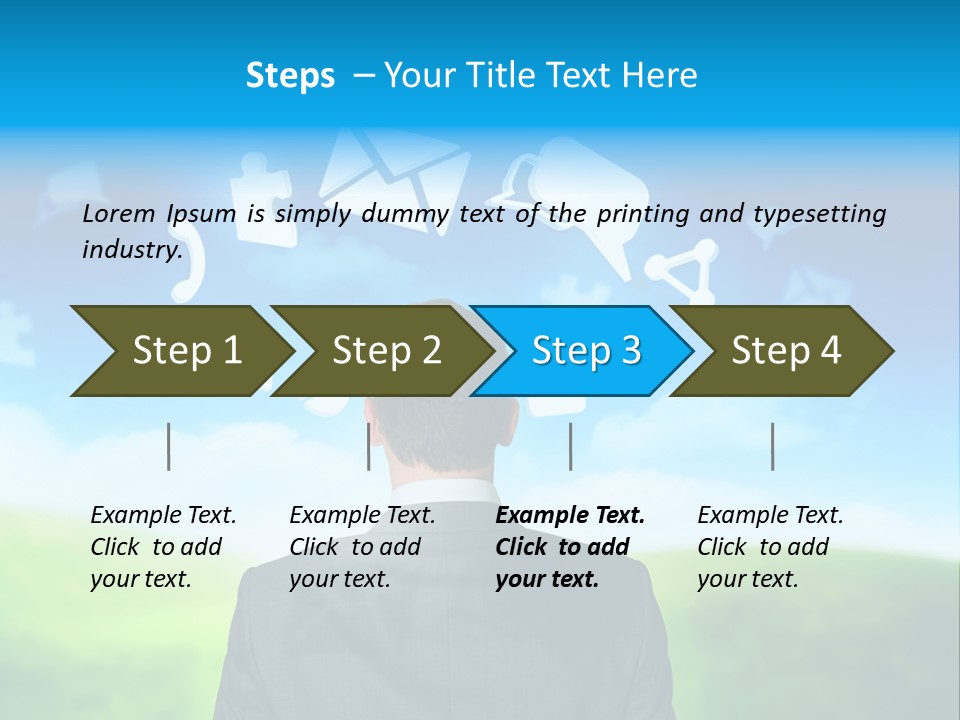 Steps – Your Title Text Here

Lorem Ipsum is simply dummy text of the printing and typesetting industry.

Step 1

Step 2

Step 3

Step 4

Example Text. Click to add your text.

Example Text. Click to add your text.

Example Text. Click to add your text.

Example Text. Click to add your text.